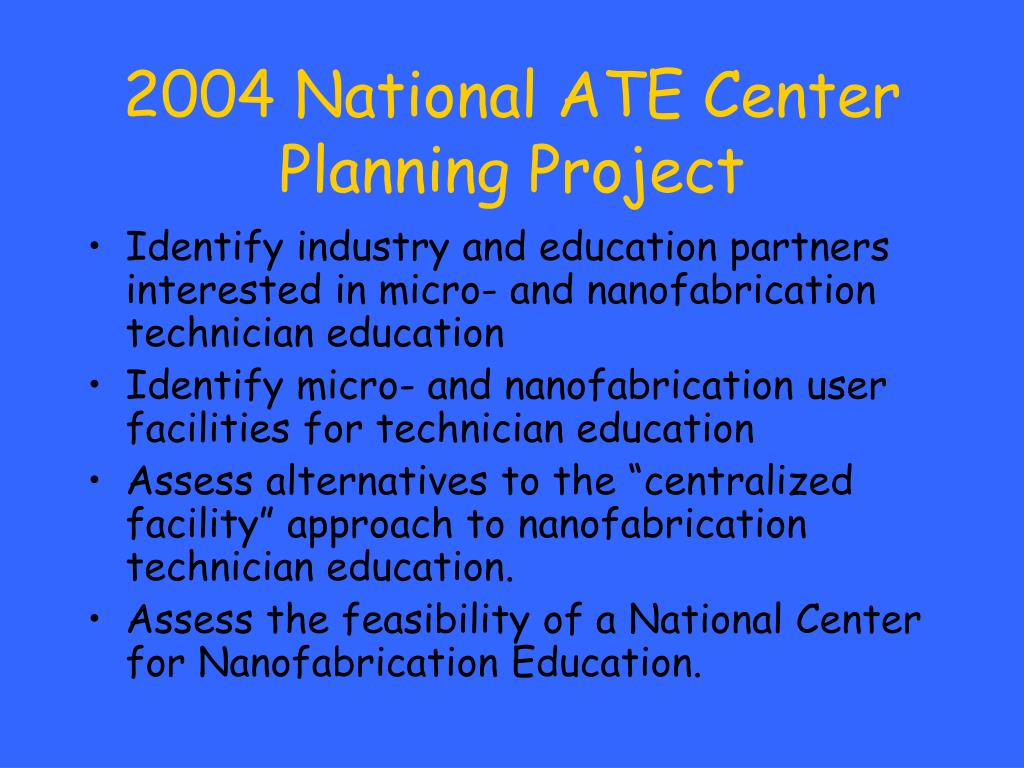 2004 National ATE Center Planning Project

• Identify industry and education partners interested in micro- and nanofabrication technician education
• Identify micro- and nanofabrication user facilities for technician education
• Assess alternatives to the “centralized facility” approach to nanofabrication technician education.
• Assess the feasibility of a National Center for Nanofabrication Education.